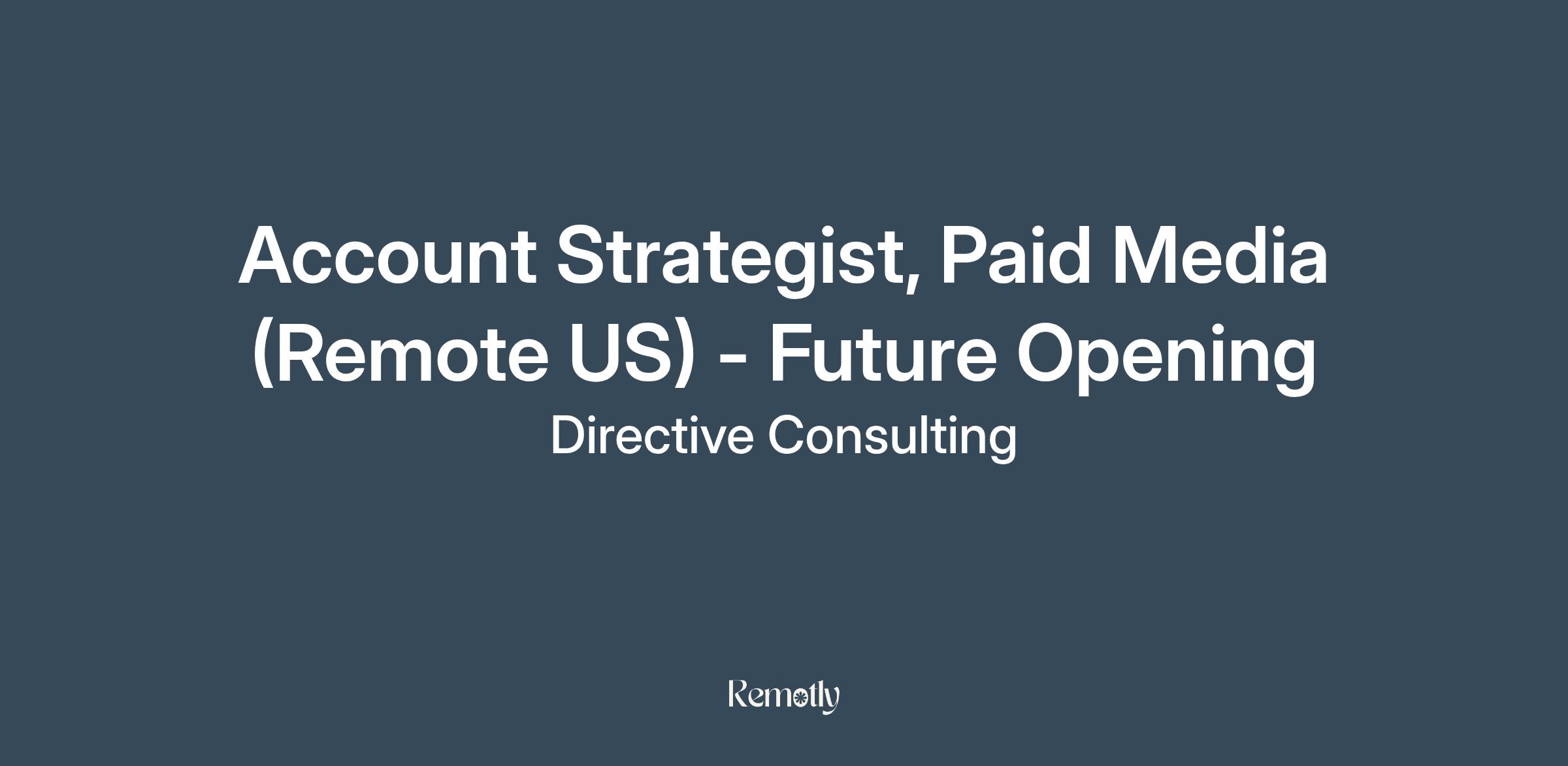 Account Strategist, Paid Media (Remote US) - Future Opening

Directive Consulting

Remotly